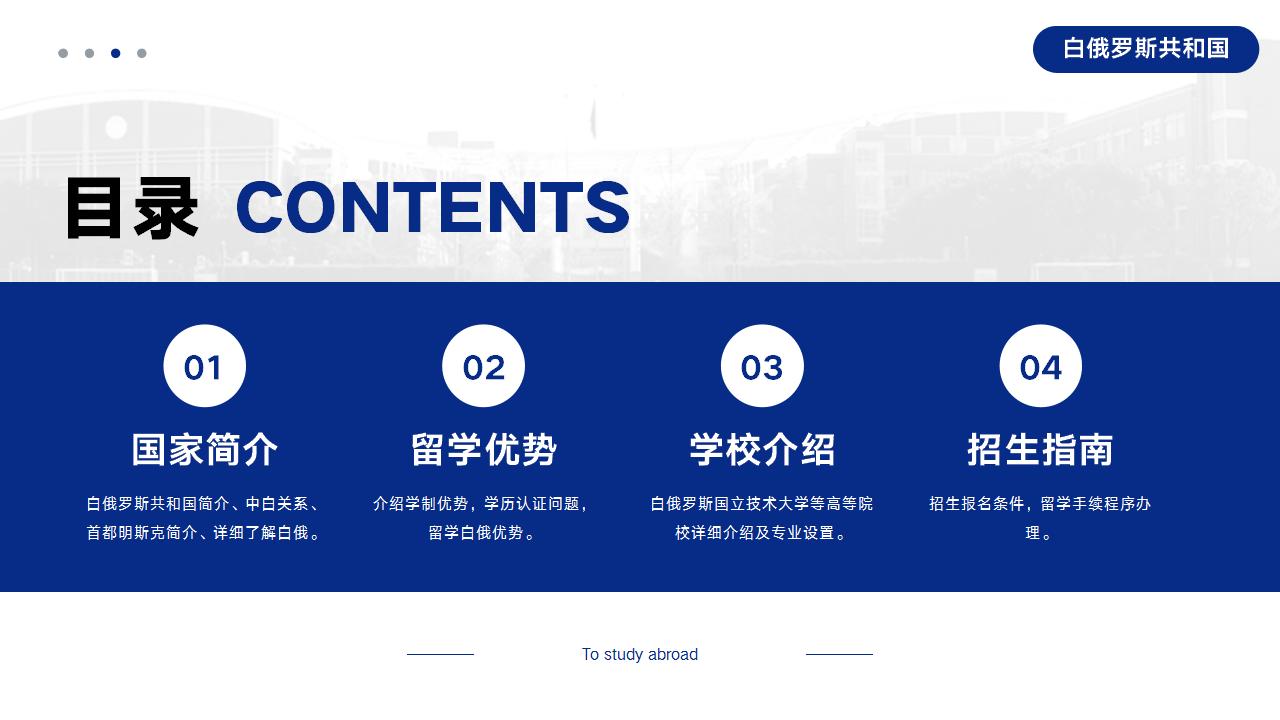 白俄罗斯共和国

目录 CONTENTS

01

国家简介

白俄罗斯共和国简介、中白关系、首都明斯克简介、详细了解白俄。

02

留学优势

介绍学制优势，学历认证问题，留学白俄优势。

03

学校介绍

白俄罗斯国立技术大学等高等院校详细介绍及专业设置。

04

招生指南

招生报名条件，留学手续程序办理。

To study abroad